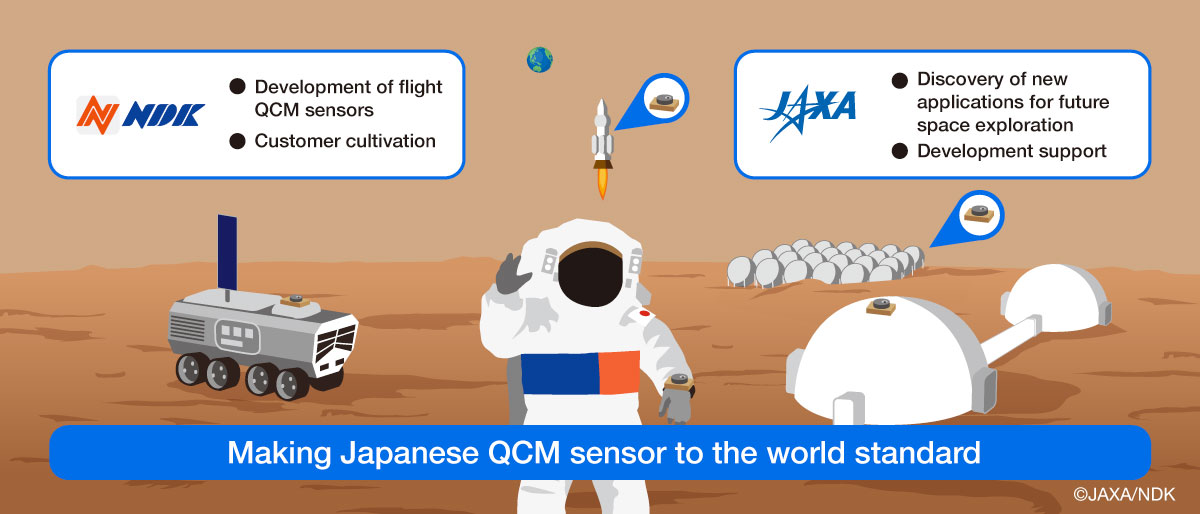 NDK

● Development of flight QCM sensors
● Customer cultivation

JAXA

● Discovery of new applications for future space exploration
● Development support

Making Japanese QCM sensor to the world standard

©JAXA/NDK